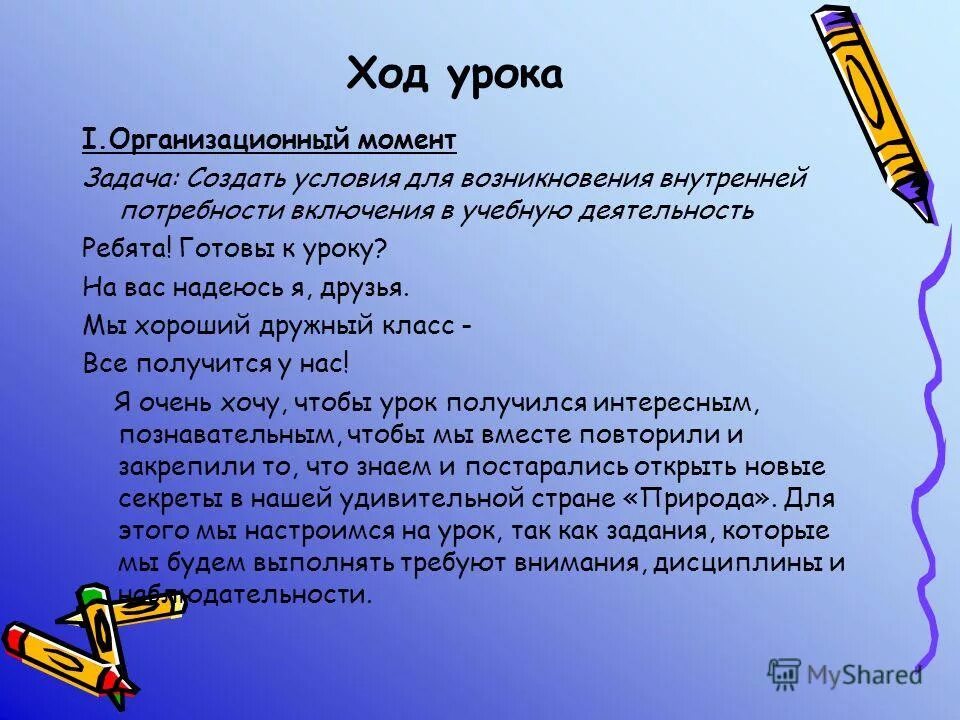 Ход урока

I.Организационный момент

Задача: Создать условия для возникновения внутренней потребности включения в учебную деятельность

Ребята! Готовы к уроку?

На вас надеюсь я, друзья.

Мы хороший дружный класс -

Все получится у нас!

Я очень хочу, чтобы урок получился интересным, познавательным, чтобы мы вместе повторили и закрепили то, что знаем и постарались открыть новые секреты в нашей удивительной стране «Природа». Для этого мы настроимся на урок, так как задания, которые мы будем выполнять требуют внимания, дисциплины и наблюдательности.

MyShared